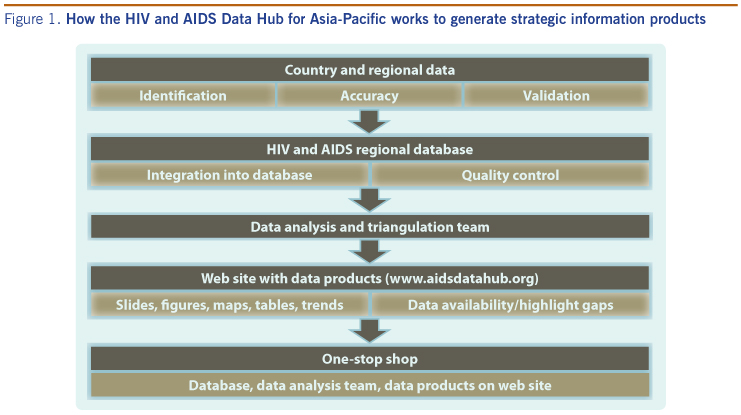 Figure 1. How the HIV and AIDS Data Hub for Asia-Pacific works to generate strategic information products

Country and regional data

Identification

Accuracy

Validation

HIV and AIDS regional database

Integration into database

Quality control

Data analysis and triangulation team

Web site with data products (www.aidsdatahub.org)

Slides, figures, maps, tables, trends

Data availability/highlight gaps

One-stop shop

Database, data analysis team, data products on web site